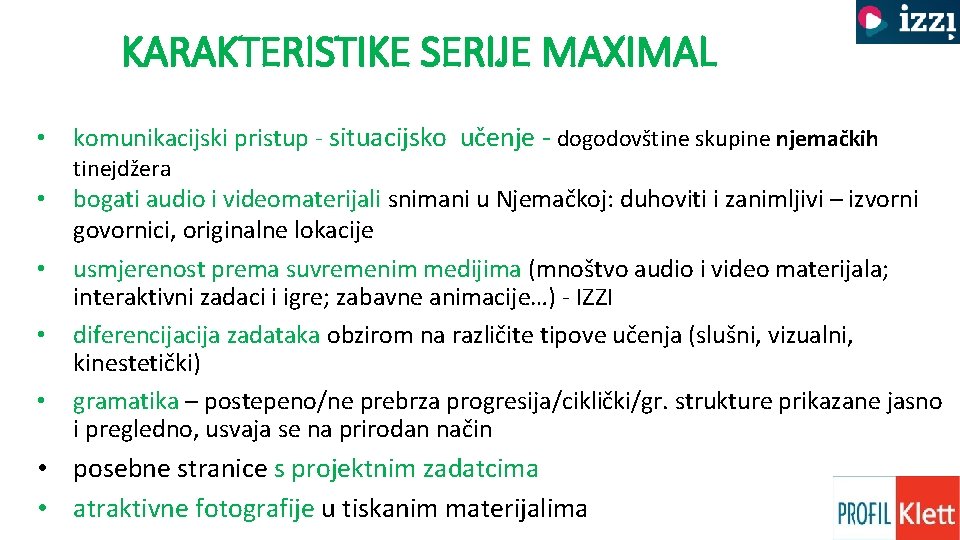 izzi

KARAKTERISTIKE SERIJE MAXIMAL

• komunikacijski pristup - situacijsko učenje - dogodovštine skupine njemačkih tinejdžera
• bogati audio i videomaterijali snimani u Njemačkoj: duhoviti i zanimljivi – izvorni govornici, originalne lokacije
• usmjerenost prema suvremenim medijima (mnoštvo audio i video materijala; interaktivni zadaci i igre; zabavne animacije…) - IZZI
• diferencijacija zadataka obzirom na različite tipove učenja (slušni, vizualni, kinestetički)
• gramatika – postepeno/ne prebrza progresija/ciklički/gr. strukture prikazane jasno i pregledno, usvaja se na prirodan način
• posebne stranice s projektnim zadatcima
• atraktivne fotografije u tiskanim materijalima

PROFIL Klett